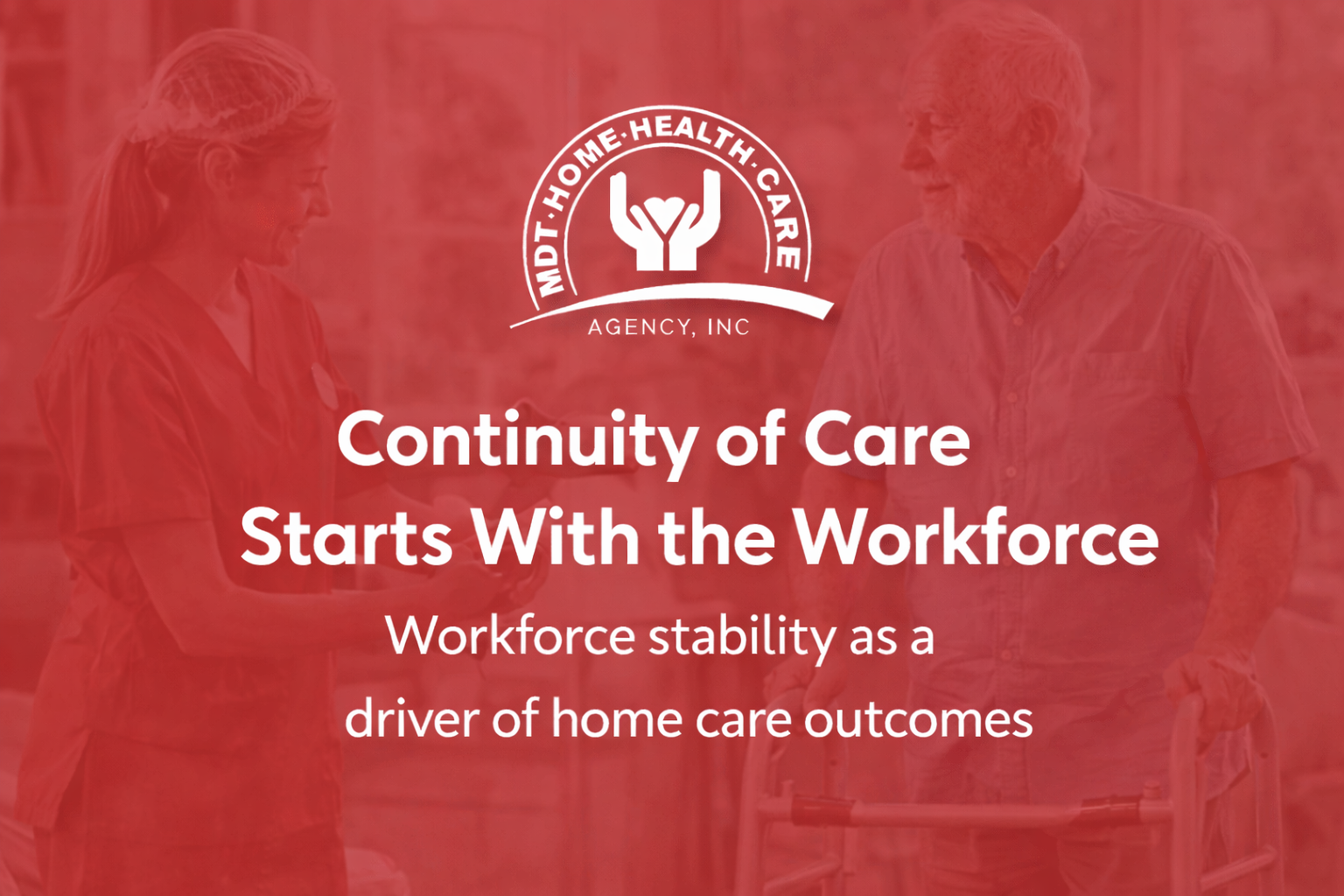 MDT·HOME·HEALTH·CARE
AGENCY, INC

Continuity of Care Starts With the Workforce

Workforce stability as a driver of home care outcomes